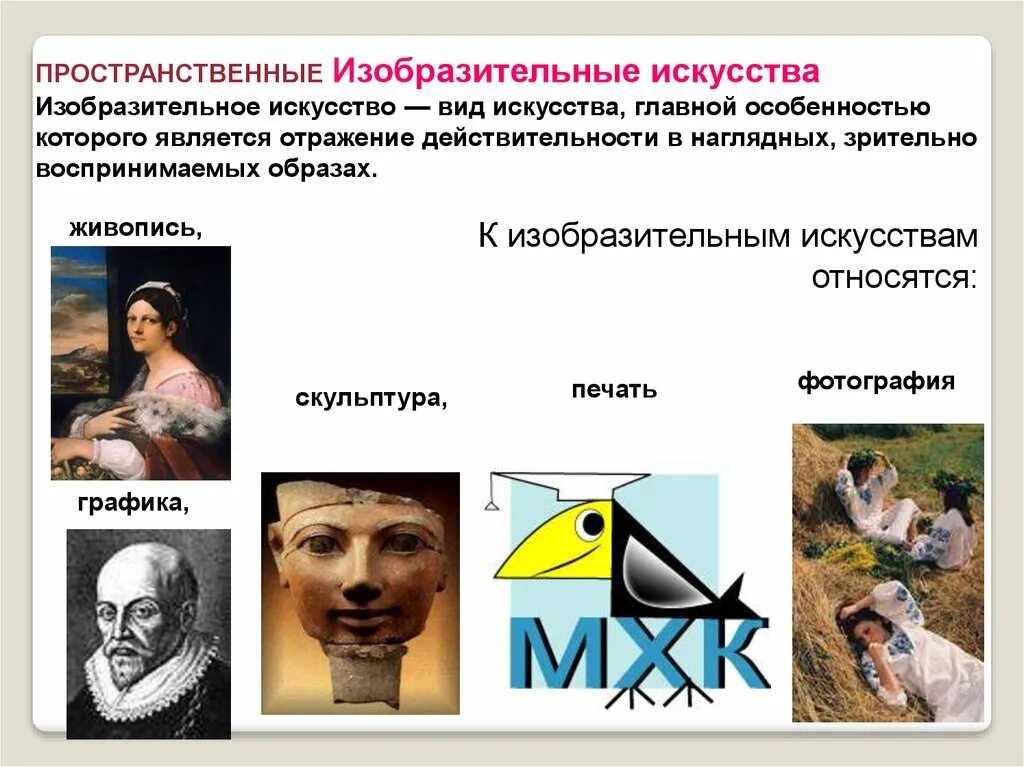 ПРОСТРАНСТВЕННЫЕ Изобразительные искусства

Изобразительное искусство — вид искусства, главной особенностью которого является отражение действительности в наглядных, зрительно воспринимаемых образах.

живопись,

К изобразительным искусствам относятся:

скульптура,

печать

фотография

графика,

МХК